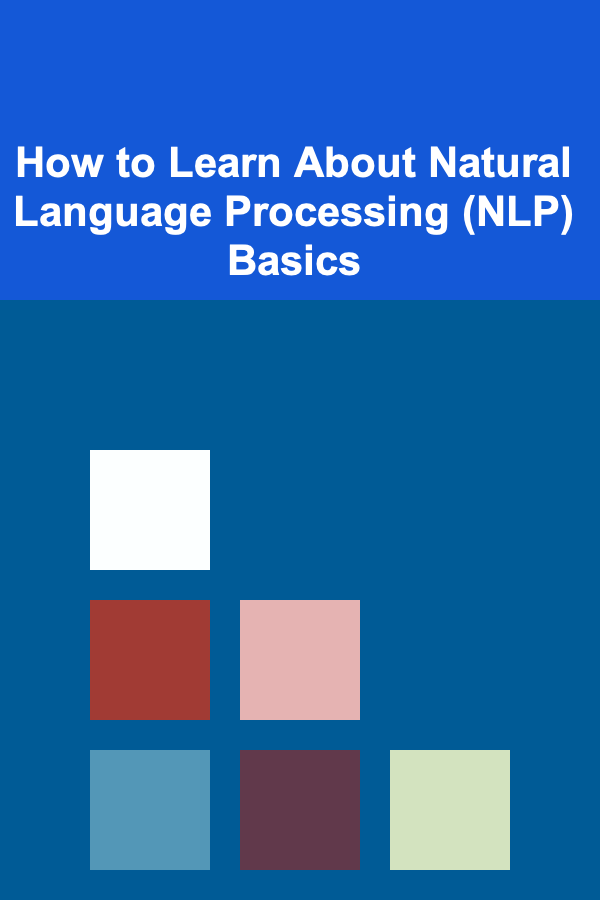 How to Learn About Natural Language Processing (NLP) Basics